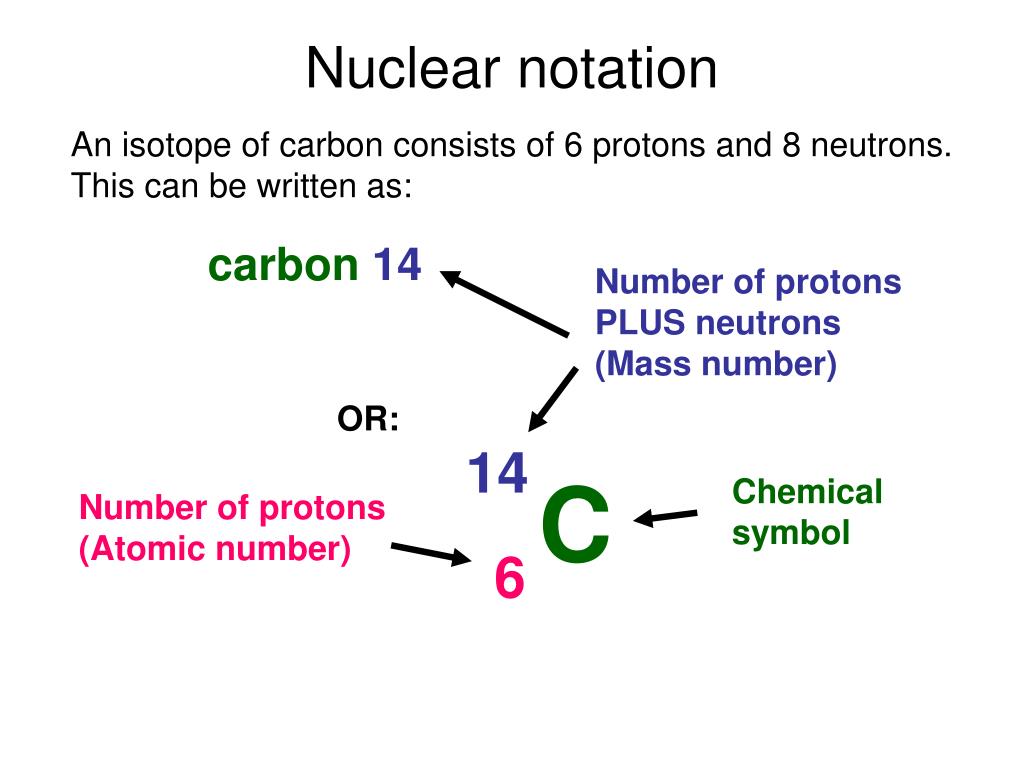 Nuclear notation

An isotope of carbon consists of 6 protons and 8 neutrons. This can be written as:

carbon 14

Number of protons PLUS neutrons (Mass number)

OR:

$^{14}_{6}C$

Number of protons (Atomic number)

Chemical symbol